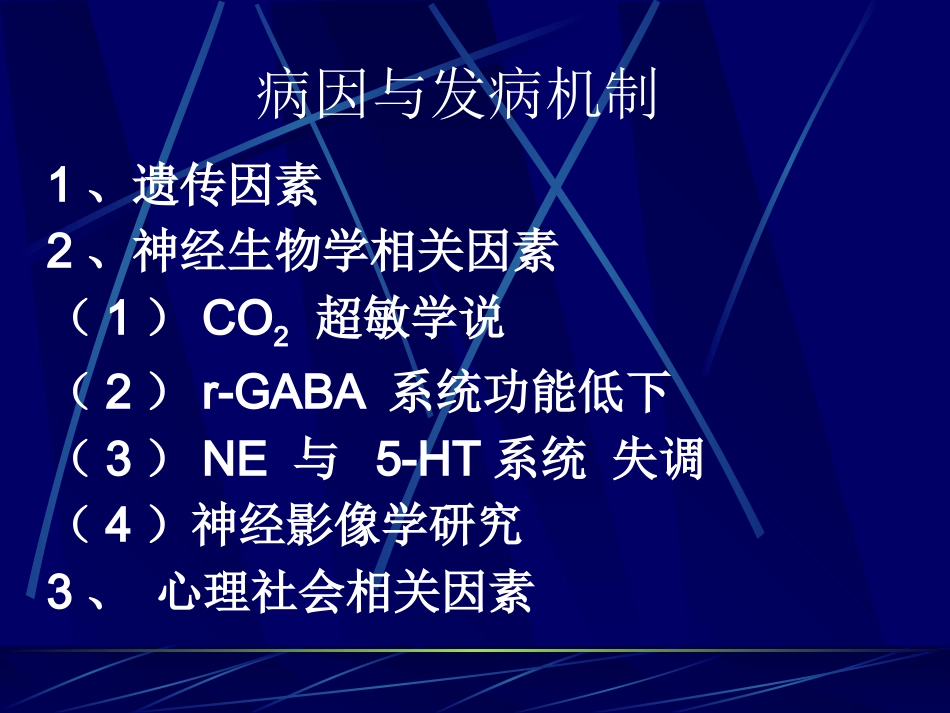 病因与发病机制

1、遗传因素
2、神经生物学相关因素
（1） $CO_2$ 超敏学说
（2） r-GABA 系统功能低下
（3） NE 与 5-HT 系统 失调
（4）神经影像学研究
3、 心理社会相关因素